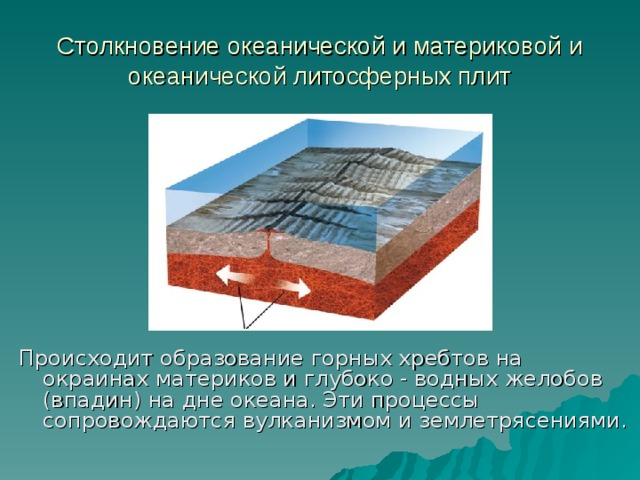 Столкновение океанической и материковой и океанической литосферных плит

Происходит образование горных хребтов на окраинах материков и глубоко - водных желобов (впадин) на дне океана. Эти процессы сопровождаются вулканизмом и землетрясениями.